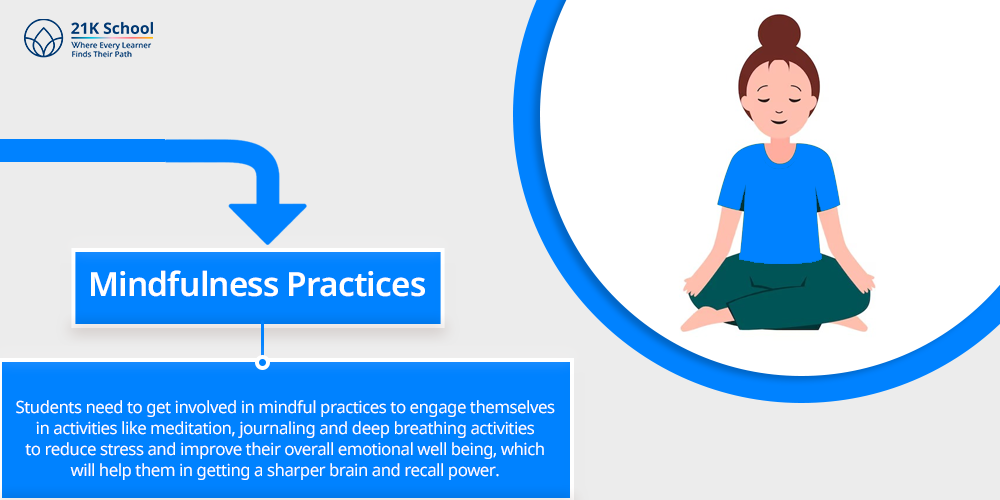 21K School
Where Every Learner Finds Their Path

Mindfulness Practices

Students need to get involved in mindful practices to engage themselves in activities like meditation, journaling and deep breathing activities to reduce stress and improve their overall emotional well being, which will help them in getting a sharper brain and recall power.